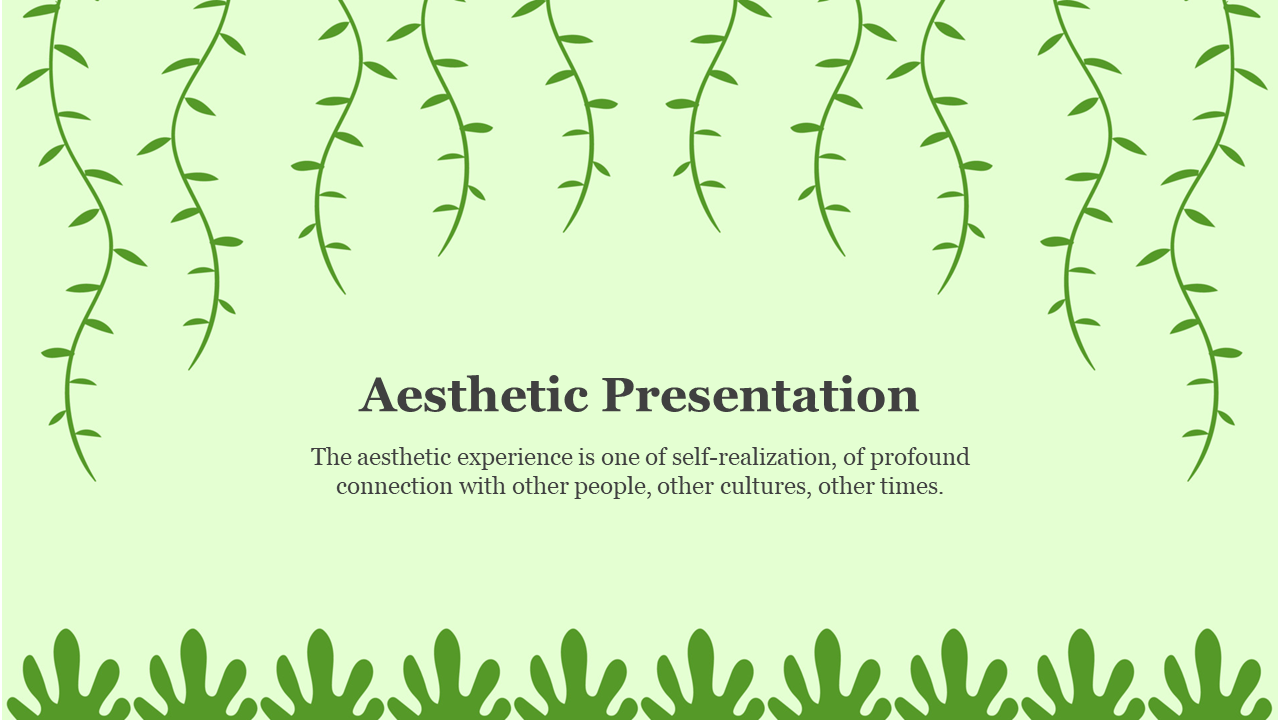 Aesthetic Presentation

The aesthetic experience is one of self-realization, of profound connection with other people, other cultures, other times.